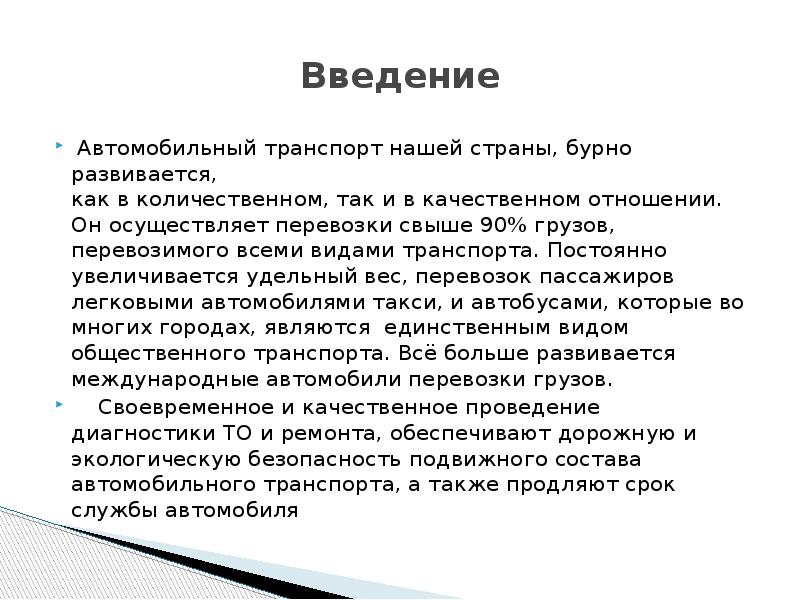 Введение

Автомобильный транспорт нашей страны, бурно развивается,
как в количественном, так и в качественном отношении. Он осуществляет перевозки свыше 90% грузов, перевозимого всеми видами транспорта. Постоянно увеличивается удельный вес, перевозок пассажиров легковыми автомобилями такси, и автобусами, которые во многих городах, являются единственным видом общественного транспорта. Всё больше развивается международные автомобили перевозки грузов.

Своевременное и качественное проведение диагностики ТО и ремонта, обеспечивают дорожную и экологическую безопасность подвижного состава автомобильного транспорта, а также продляют срок службы автомобиля